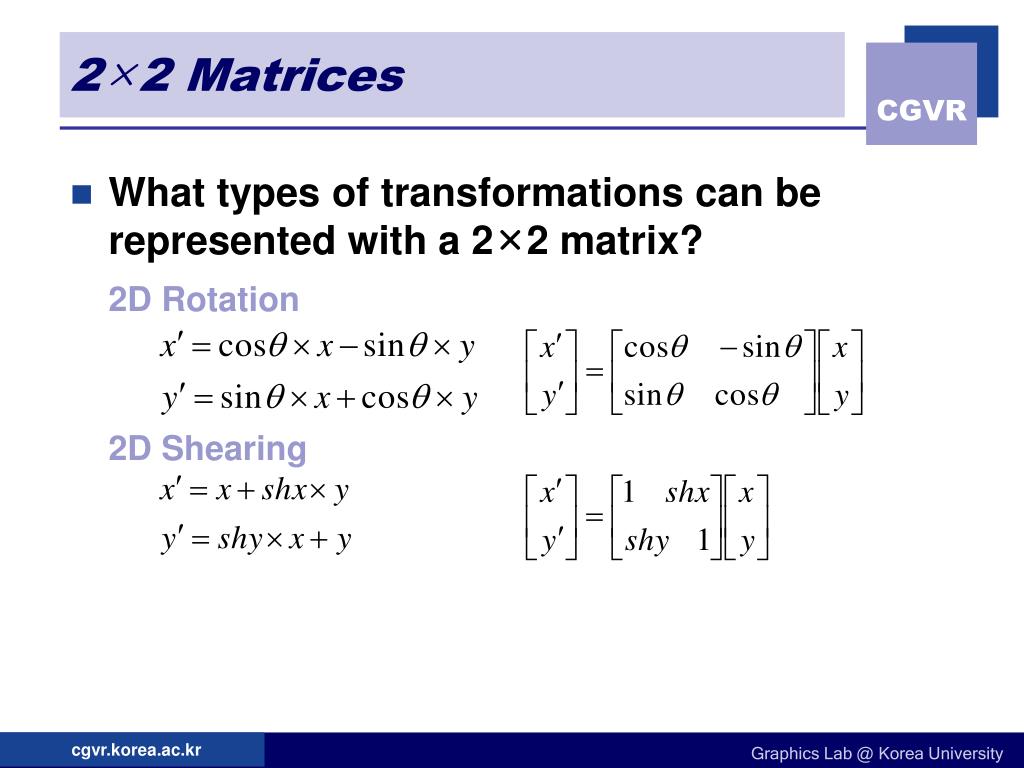 2×2 Matrices

CGVR

What types of transformations can be represented with a 2×2 matrix?

2D Rotation

$x' = \cos\theta \times x - \sin\theta \times y$

$y' = \sin\theta \times x + \cos\theta \times y$

$\begin{bmatrix} x' \\ y' \end{bmatrix} = \begin{bmatrix} \cos\theta & -\sin\theta \\ \sin\theta & \cos\theta \end{bmatrix} \begin{bmatrix} x \\ y \end{bmatrix}$

2D Shearing

$x' = x + shx \times y$

$y' = shy \times x + y$

$\begin{bmatrix} x' \\ y' \end{bmatrix} = \begin{bmatrix} 1 & shx \\ shy & 1 \end{bmatrix} \begin{bmatrix} x \\ y \end{bmatrix}$

cgvr.korea.ac.kr

Graphics Lab @ Korea University